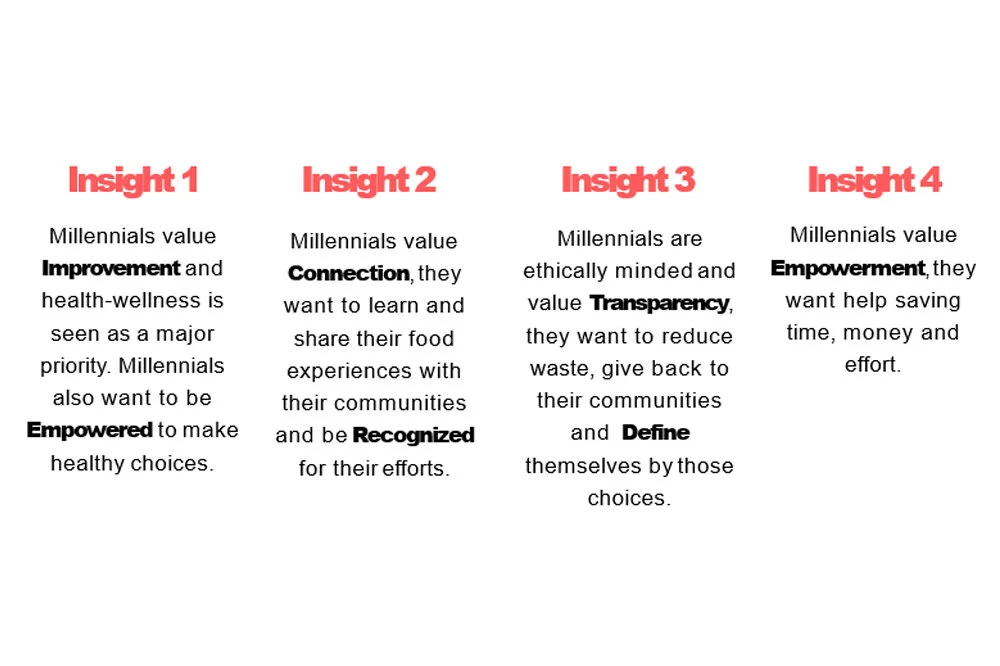 Insight 1

Millennials value Improvement and health-wellness is seen as a major priority. Millennials also want to be Empowered to make healthy choices.

Insight 2

Millennials value Connection, they want to learn and share their food experiences with their communities and be Recognized for their efforts.

Insight 3

Millennials are ethically minded and value Transparency, they want to reduce waste, give back to their communities and Define themselves by those choices.

Insight 4

Millennials value Empowerment, they want help saving time, money and effort.